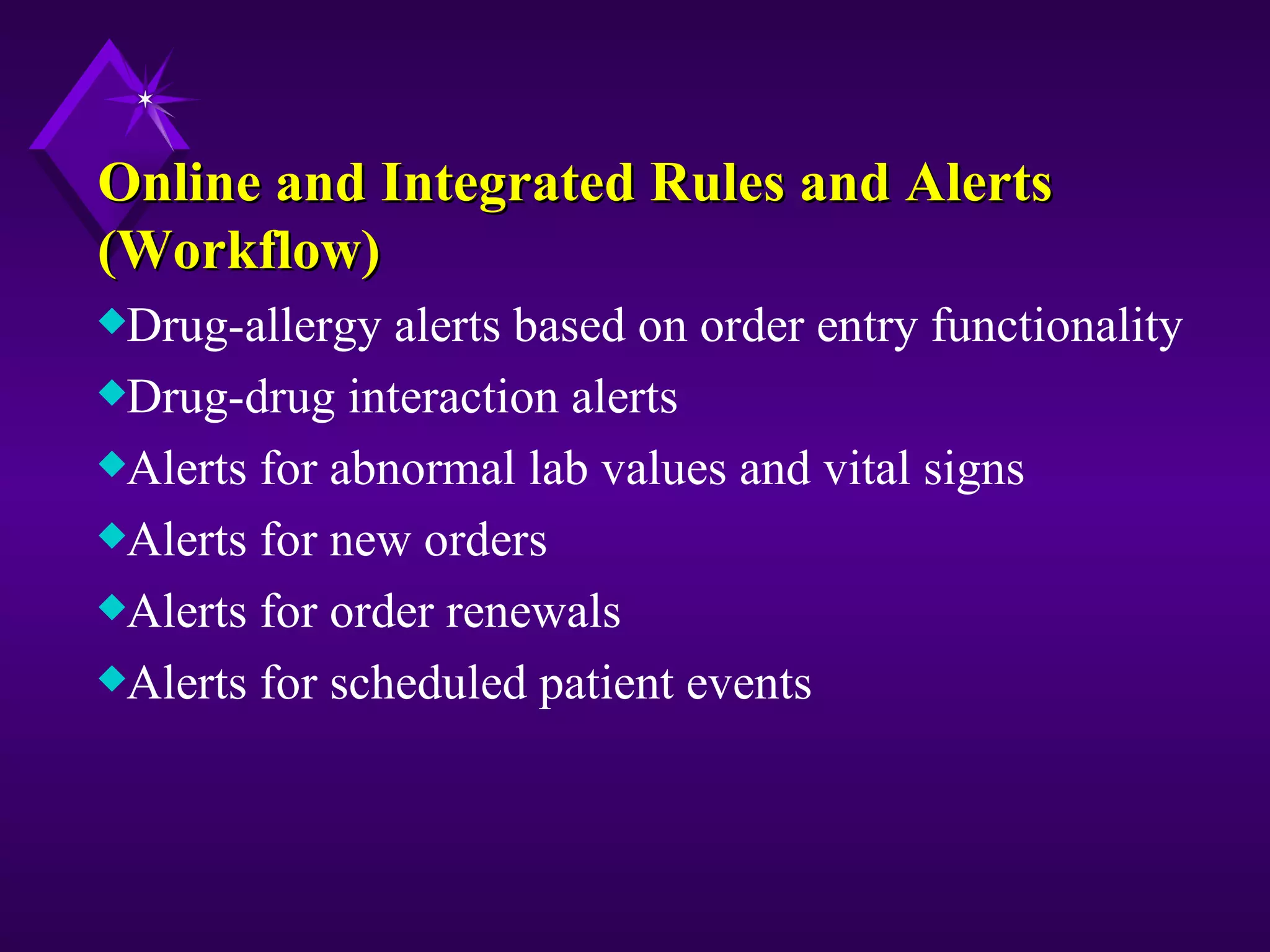 Online and Integrated Rules and Alerts (Workflow)

◆Drug-allergy alerts based on order entry functionality
◆Drug-drug interaction alerts
◆Alerts for abnormal lab values and vital signs
◆Alerts for new orders
◆Alerts for order renewals
◆Alerts for scheduled patient events